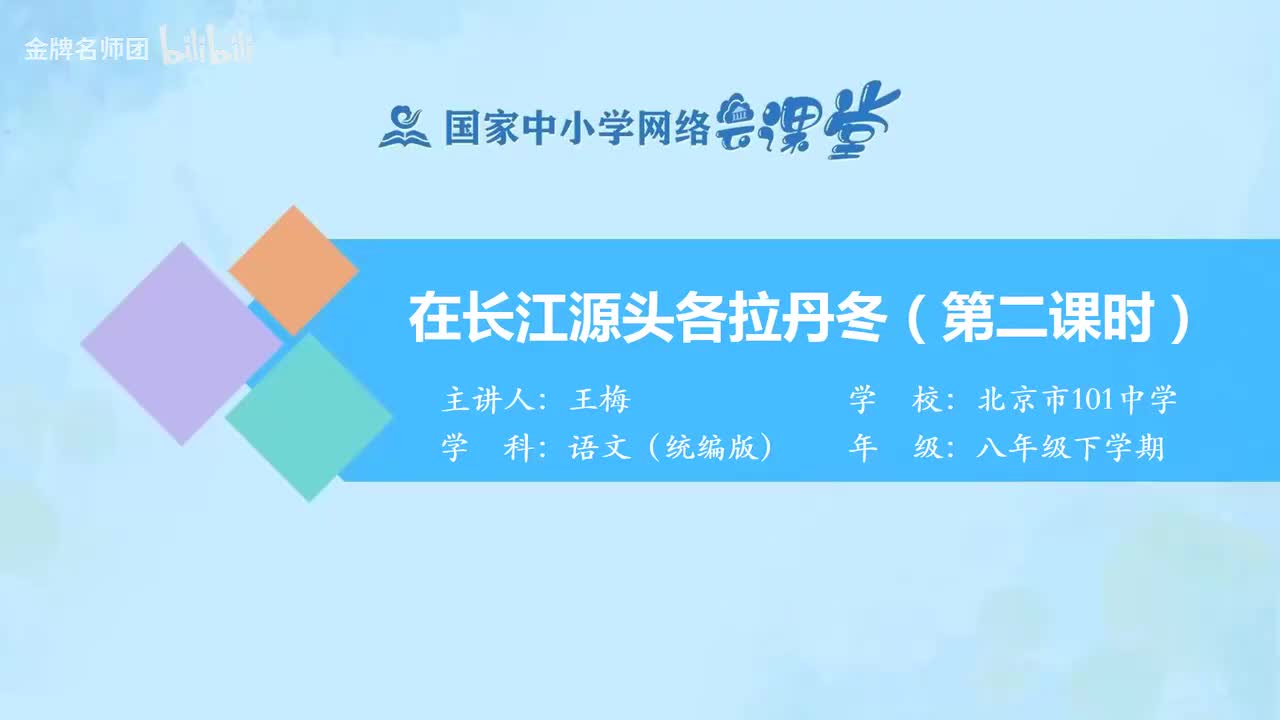 金牌名师团 bilibili

国家中小学网络云课堂

在长江源头各拉丹冬（第二课时）

主讲人：王梅
学　科：语文（统编版）

学　校：北京市101中学
年　级：八年级下学期